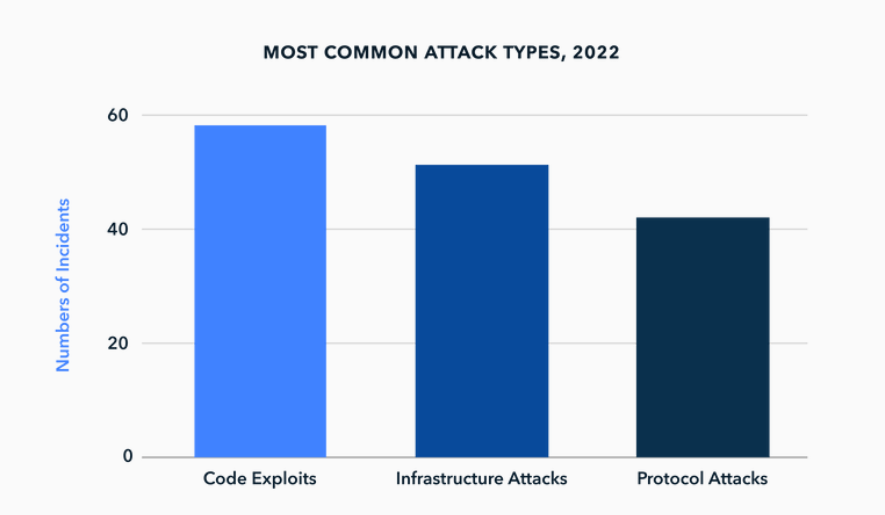 MOST COMMON ATTACK TYPES, 2022

Numbers of Incidents

60
40
20
0

Code Exploits
Infrastructure Attacks
Protocol Attacks